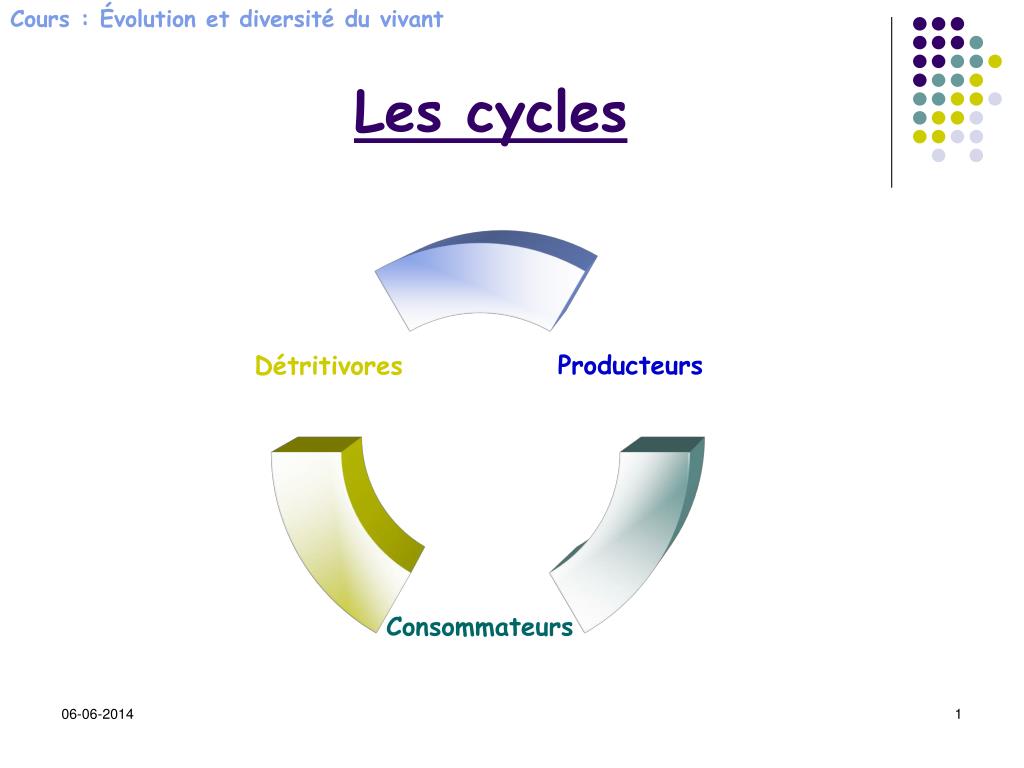 Cours : Évolution et diversité du vivant

Les cycles

Détritivores

Producteurs

Consommateurs

06-06-2014

1